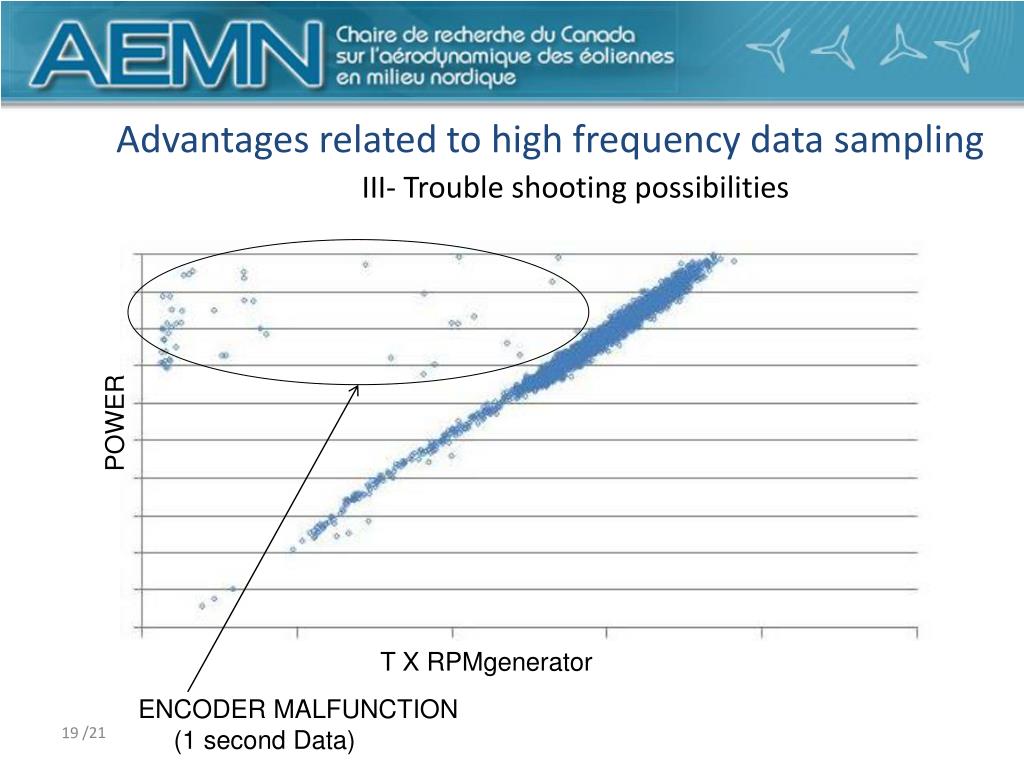 AEMN
Chaire de recherche du Canada sur l'aérodynamique des éoliennes en milieu nordique

Advantages related to high frequency data sampling

III- Trouble shooting possibilities

POWER

T X RPMgenerator

ENCODER MALFUNCTION
(1 second Data)

19 /21